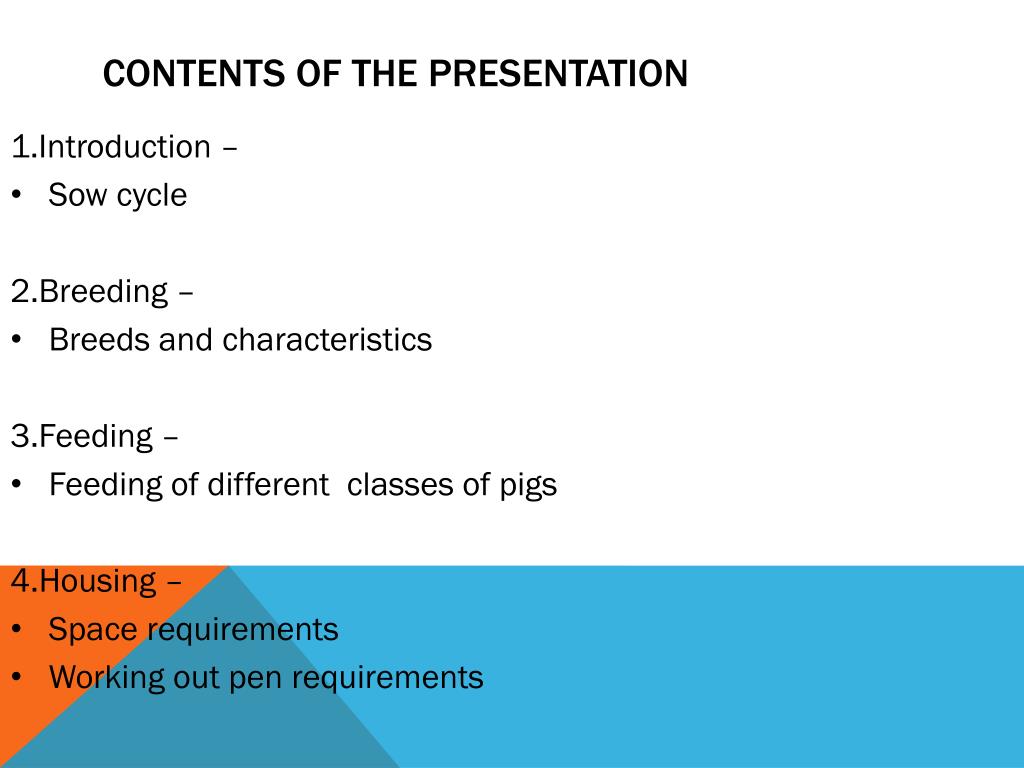 CONTENTS OF THE PRESENTATION

1.Introduction –
• Sow cycle

2.Breeding –
• Breeds and characteristics

3.Feeding –
• Feeding of different classes of pigs

4.Housing –
• Space requirements
• Working out pen requirements